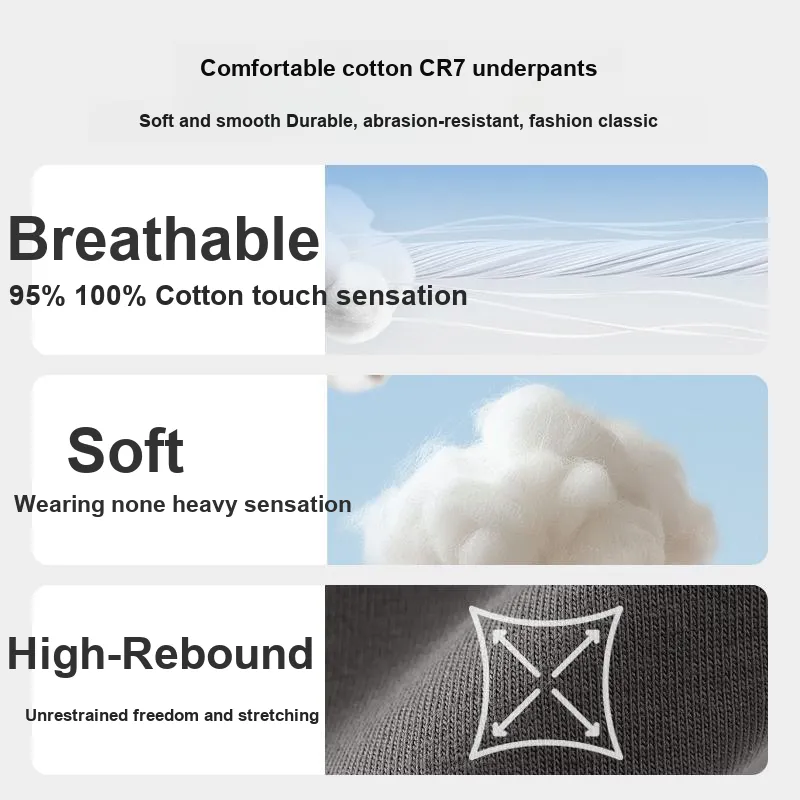 Comfortable cotton CR7 underpants

Soft and smooth Durable, abrasion-resistant, fashion classic

Breathable

95% 100% Cotton touch sensation

Soft

Wearing none heavy sensation

High-Rebound

Unrestrained freedom and stretching